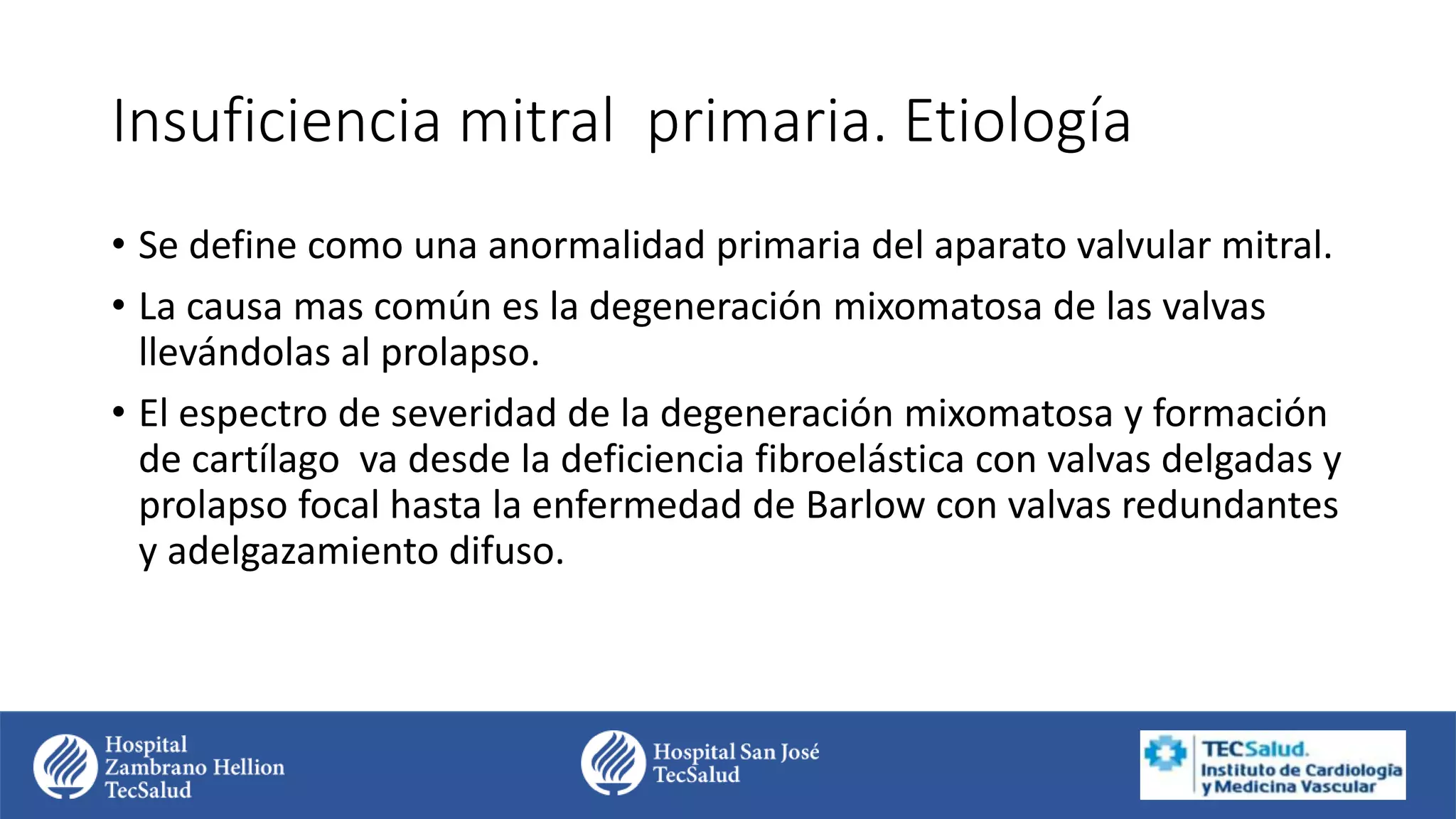 Insuficiencia mitral  primaria. Etiología

• Se define como una anormalidad primaria del aparato valvular mitral.

• La causa mas común es la degeneración mixomatosa de las valvas llevándolas al prolapso.

• El espectro de severidad de la degeneración mixomatosa y formación de cartílago  va desde la deficiencia fibroelástica con valvas delgadas y prolapso focal hasta la enfermedad de Barlow con valvas redundantes y adelgazamiento difuso.

Hospital Zambrano Hellion TecSalud

Hospital San José TecSalud

TECSalud. Instituto de Cardiología y Medicina Vascular